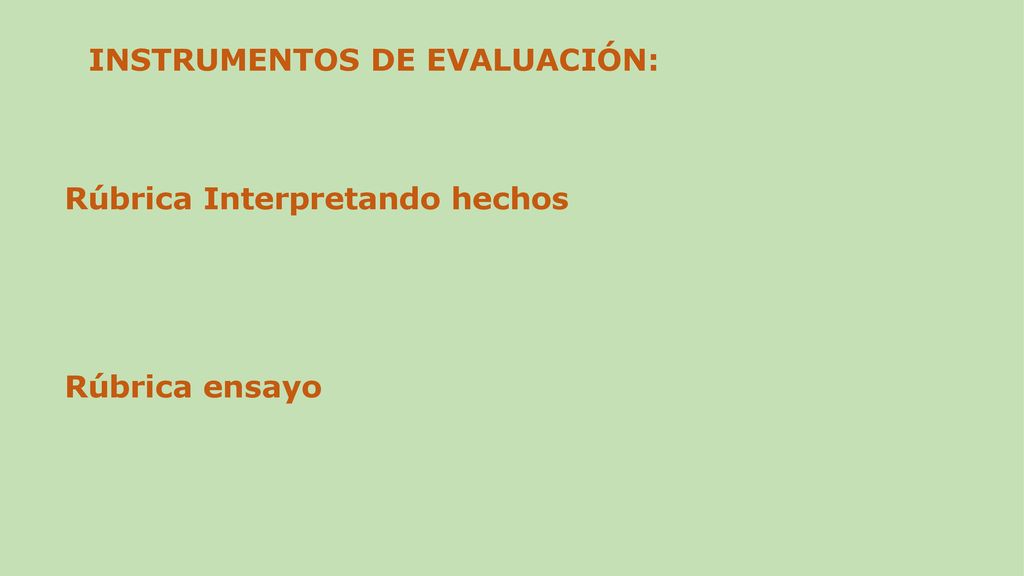 INSTRUMENTOS DE EVALUACIÓN:

Rúbrica Interpretando hechos

Rúbrica ensayo